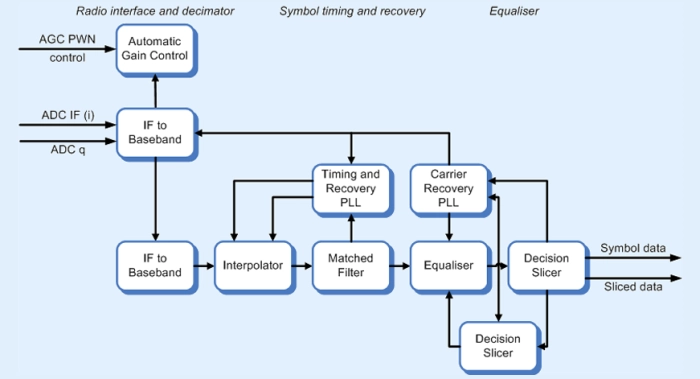 Radio interface and decimator

Symbol timing and recovery

Equaliser

AGC PWN control

Automatic Gain Control

ADC IF (i)

ADC q

IF to Baseband

Timing and Recovery PLL

Carrier Recovery PLL

IF to Baseband

Interpolator

Matched Filter

Equaliser

Decision Slicer

Symbol data

Sliced data

Decision Slicer